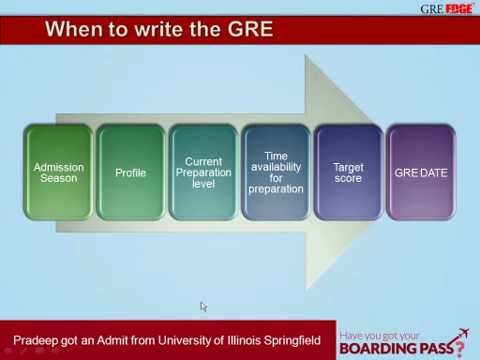 GRE EDGE

When to write the GRE

Admission Season

Profile

Current Preparation level

Time availability for preparation

Target score

GRE DATE

Pradeep got an Admit from University of Illinois Springfield

Have you got your BOARDING PASS?